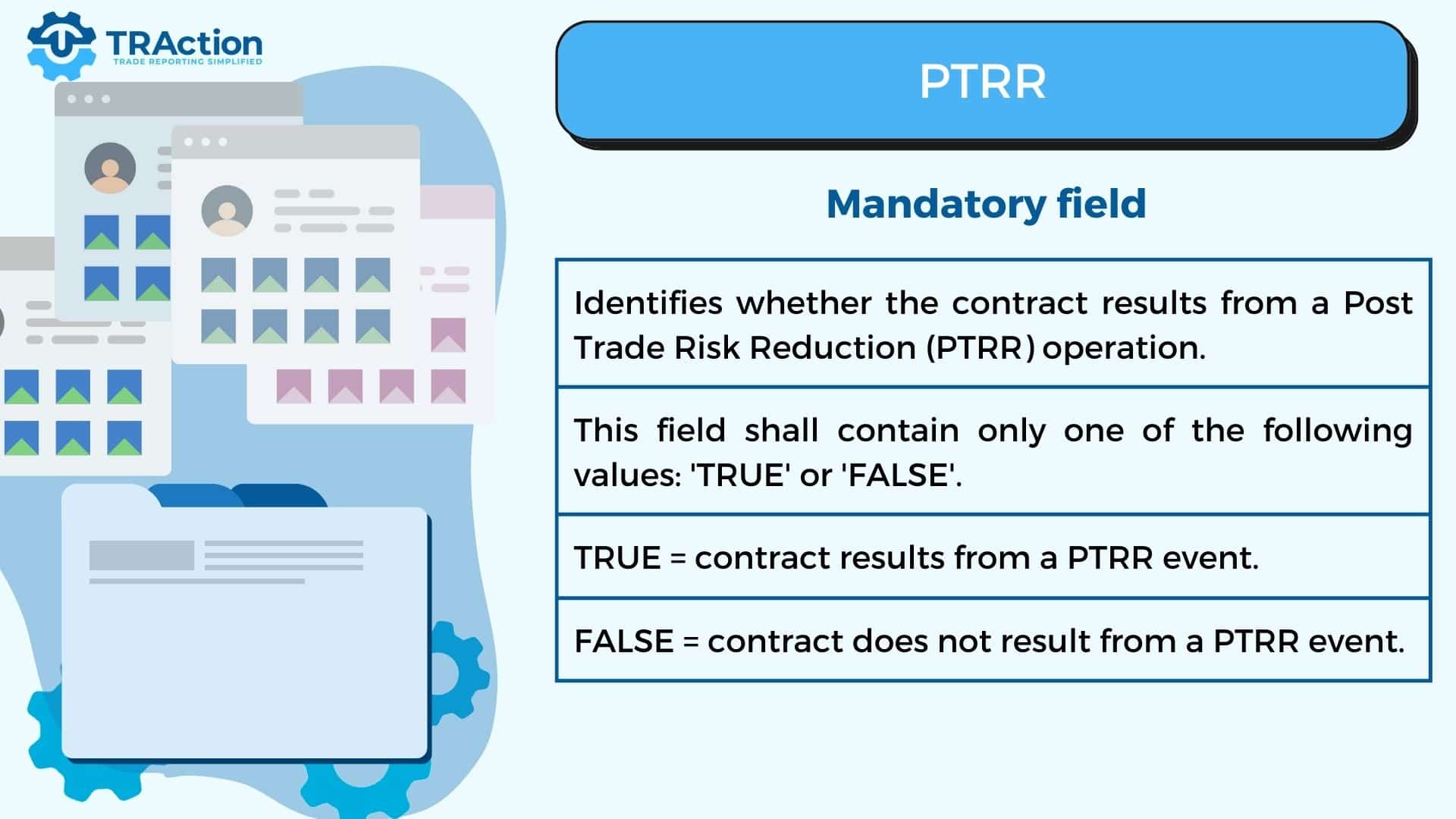 TRAction
TRADE REPORTING SIMPLIFIED

PTRR

Mandatory field

| Identifies whether the contract results from a Post Trade Risk Reduction (PTRR) operation. |
|---|
| This field shall contain only one of the following values: 'TRUE' or 'FALSE'. |
| TRUE = contract results from a PTRR event. |
| FALSE = contract does not result from a PTRR event. |